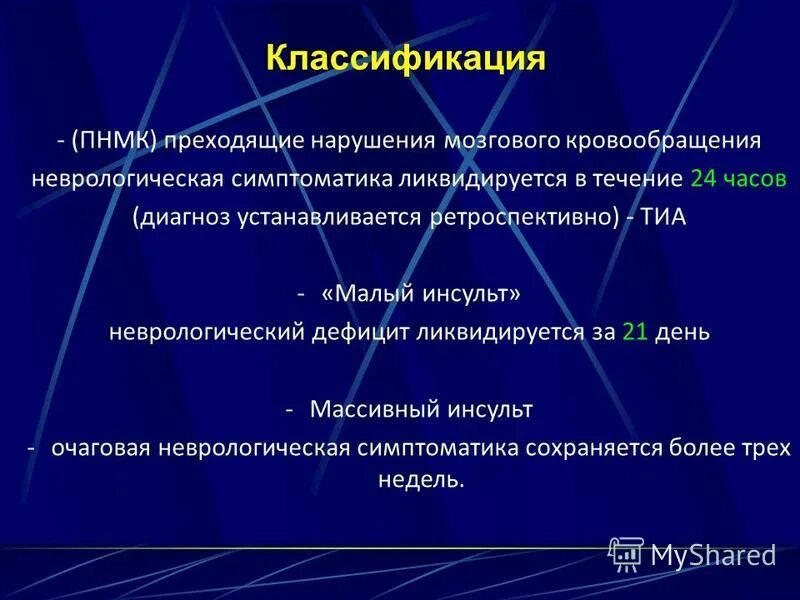 Классификация

- (ПНМК) преходящие нарушения мозгового кровообращения неврологическая симптоматика ликвидируется в течение 24 часов (диагноз устанавливается ретроспективно) - ТИА

- «Малый инсульт» неврологический дефицит ликвидируется за 21 день

- Массивный инсульт
- очаговая неврологическая симптоматика сохраняется более трех недель.

MyShared